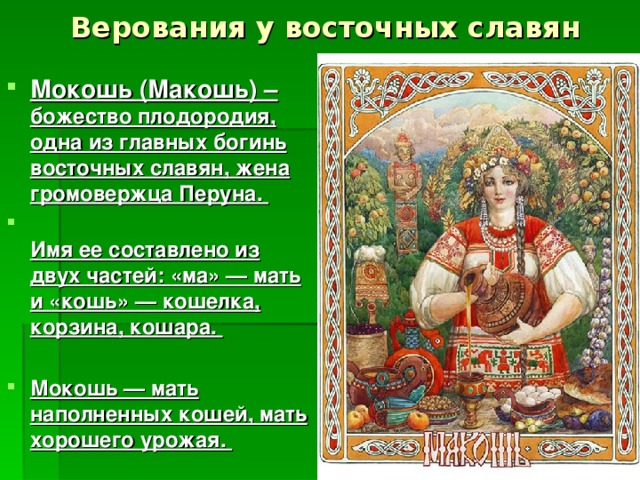 Верования у восточных славян

Мокошь (Макошь) – божество плодородия, одна из главных богинь восточных славян, жена громовержца Перуна.

Имя ее составлено из двух частей: «ма» — мать и «кошь» — кошелка, корзина, кошара.

Мокошь — мать наполненных кошей, мать хорошего урожая.

МАКОШЬ